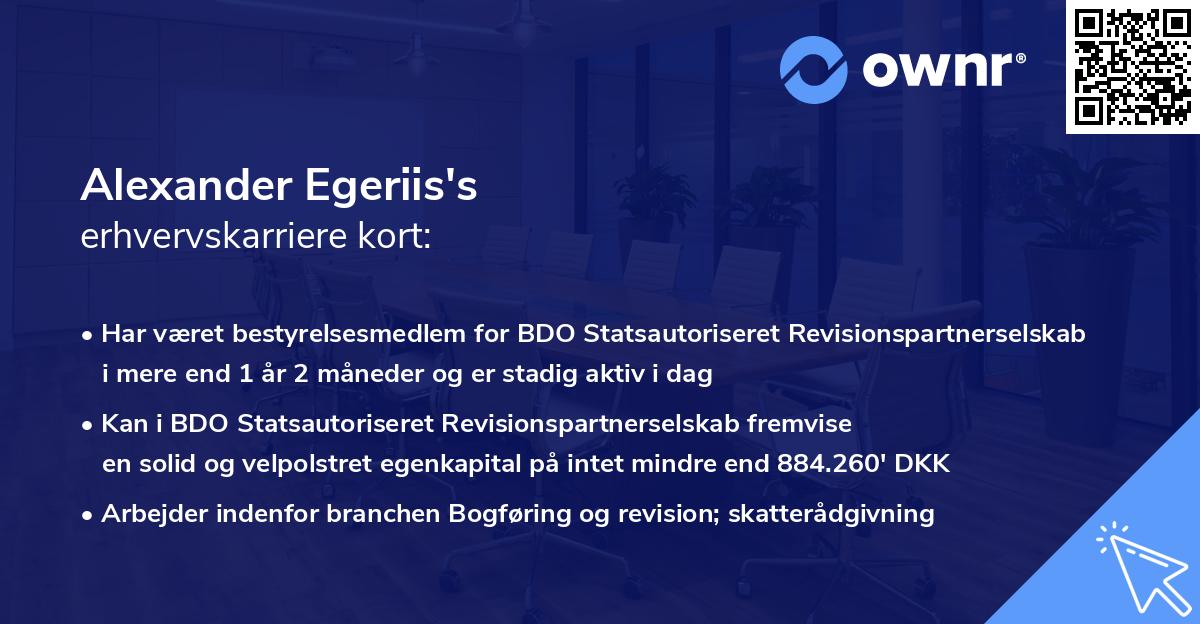 ownr®

Alexander Egeriis's
erhvervskarriere kort:

• Har været bestyrelsesmedlem for BDO Statsautoriseret Revisionspartnerselskab i mere end 1 år 2 måneder og er stadig aktiv i dag

• Kan i BDO Statsautoriseret Revisionspartnerselskab fremvise en solid og velpolstret egenkapital på intet mindre end 884.260' DKK

• Arbejder indenfor branchen Bogføring og revision; skatterådgivning